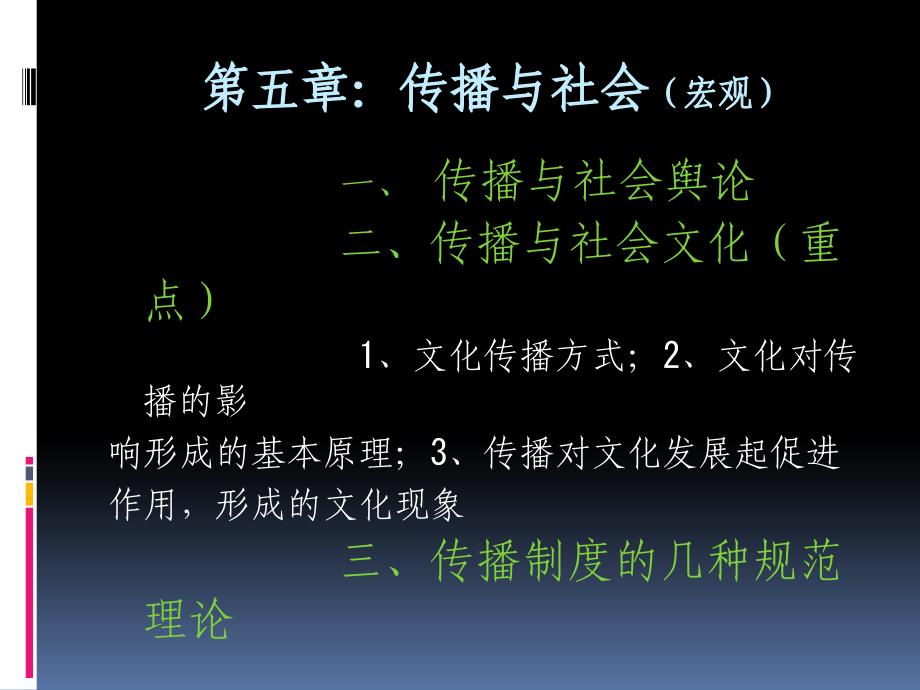 第五章：传播与社会（宏观）

一、 传播与社会舆论

二、传播与社会文化（重点）

1、文化传播方式；2、文化对传播的影响形成的基本原理；3、传播对文化发展起促进作用，形成的文化现象

三、传播制度的几种规范理论